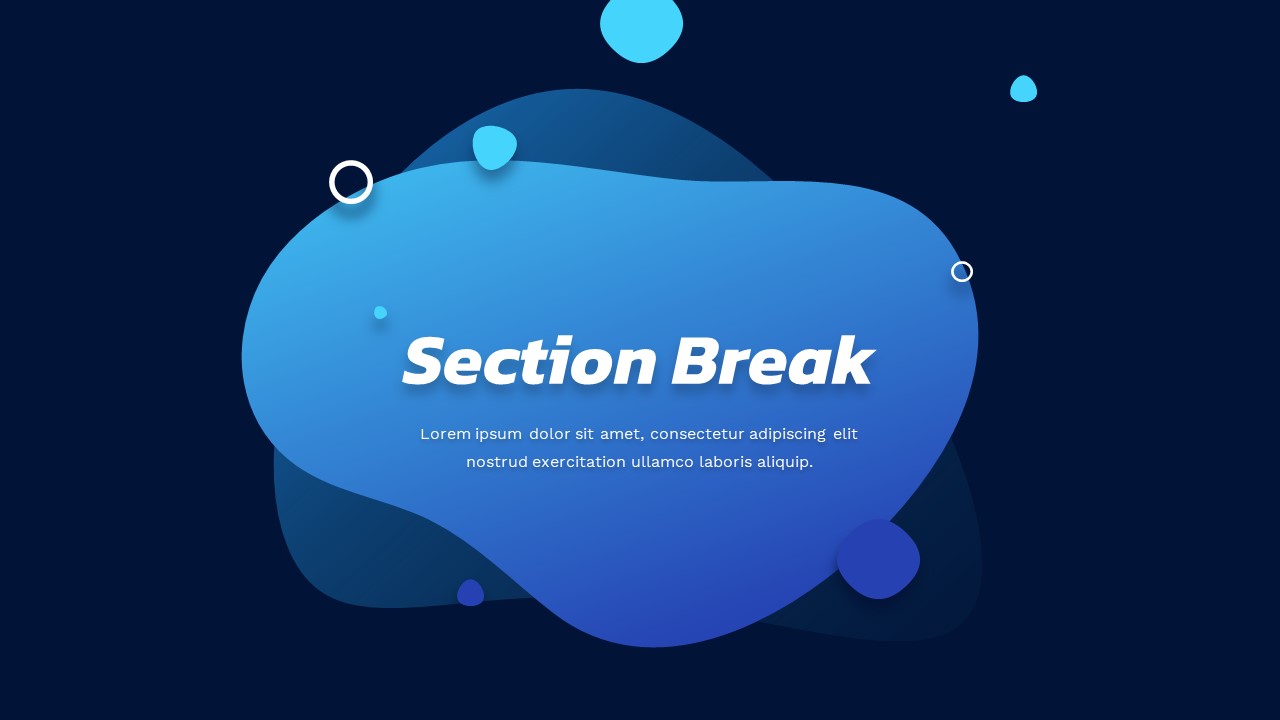 Section Break

Lorem ipsum dolor sit amet, consectetur adipiscing elit nostrud exercitation ullamco laboris aliquip.